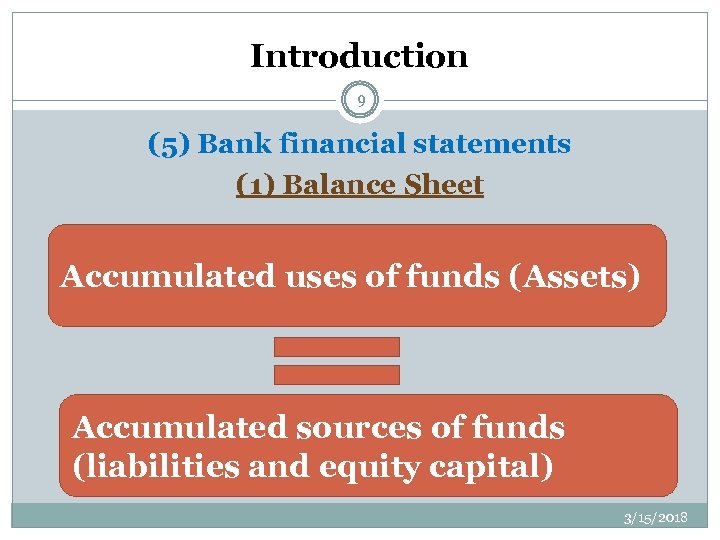 Introduction

9

(5) Bank financial statements

(1) Balance Sheet

Accumulated uses of funds (Assets)

Accumulated sources of funds (liabilities and equity capital)

3/15/2018